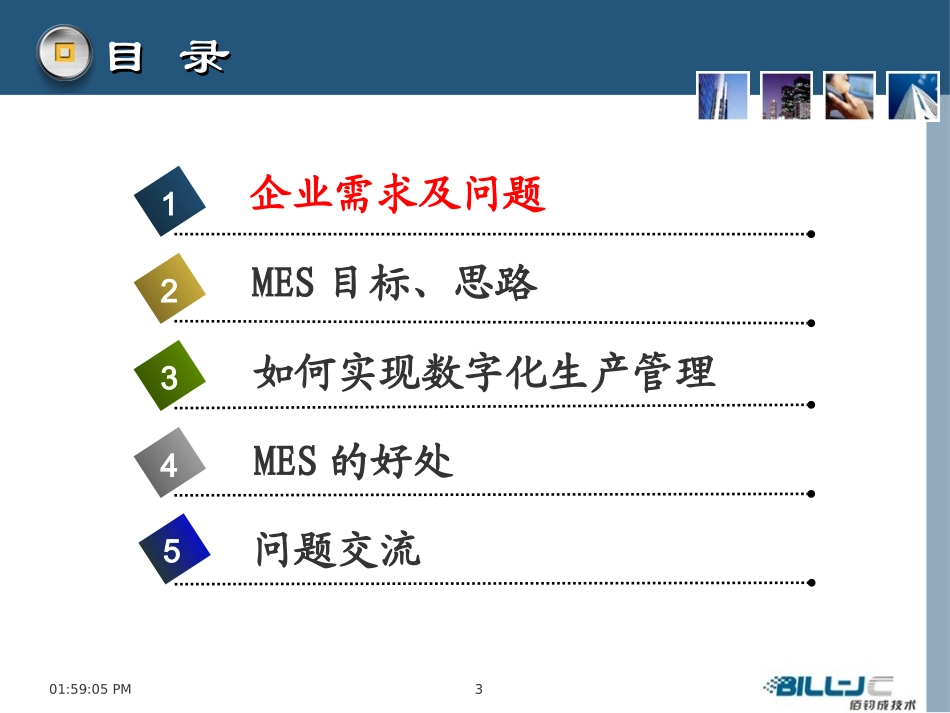 目 录

1 企业需求及问题

2 MES 目标、思路

3 如何实现数字化生产管理

4 MES 的好处

5 问题交流

01:59:05 PM

3

BILLJC
佰钧成技术